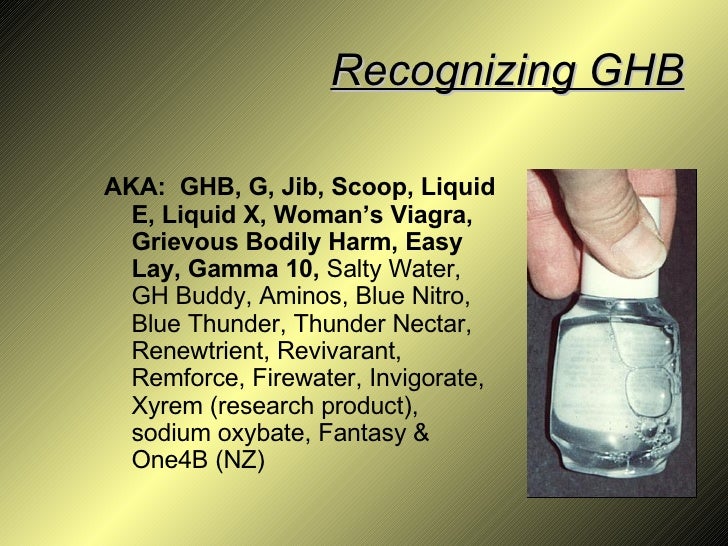 Recognizing GHB

AKA: GHB, G, Jib, Scoop, Liquid E, Liquid X, Woman's Viagra, Grievous Bodily Harm, Easy Lay, Gamma 10, Salty Water, GH Buddy, Aminos, Blue Nitro, Blue Thunder, Thunder Nectar, Renewtrient, Revivarant, Remforce, Firewater, Invigorate, Xyrem (research product), sodium oxybate, Fantasy & One4B (NZ)